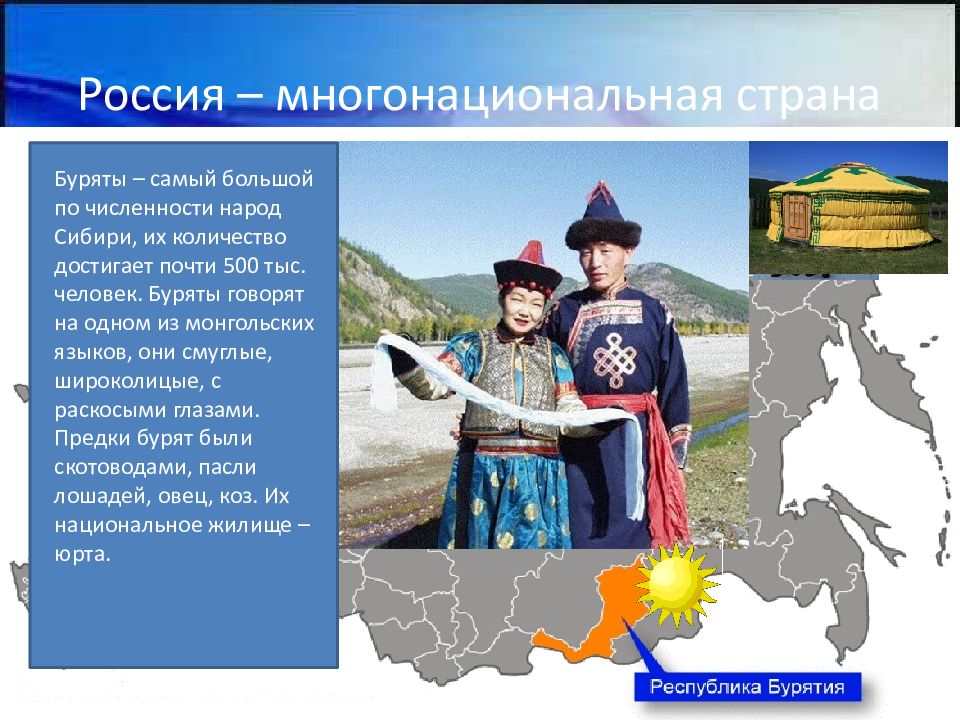 Россия – многонациональная страна

Буряты – самый большой по численности народ Сибири, их количество достигает почти 500 тыс. человек. Буряты говорят на одном из монгольских языков, они смуглые, широколицые, с раскосыми глазами. Предки бурят были скотоводами, пасли лошадей, овец, коз. Их национальное жилище – юрта.

Республика Бурятия